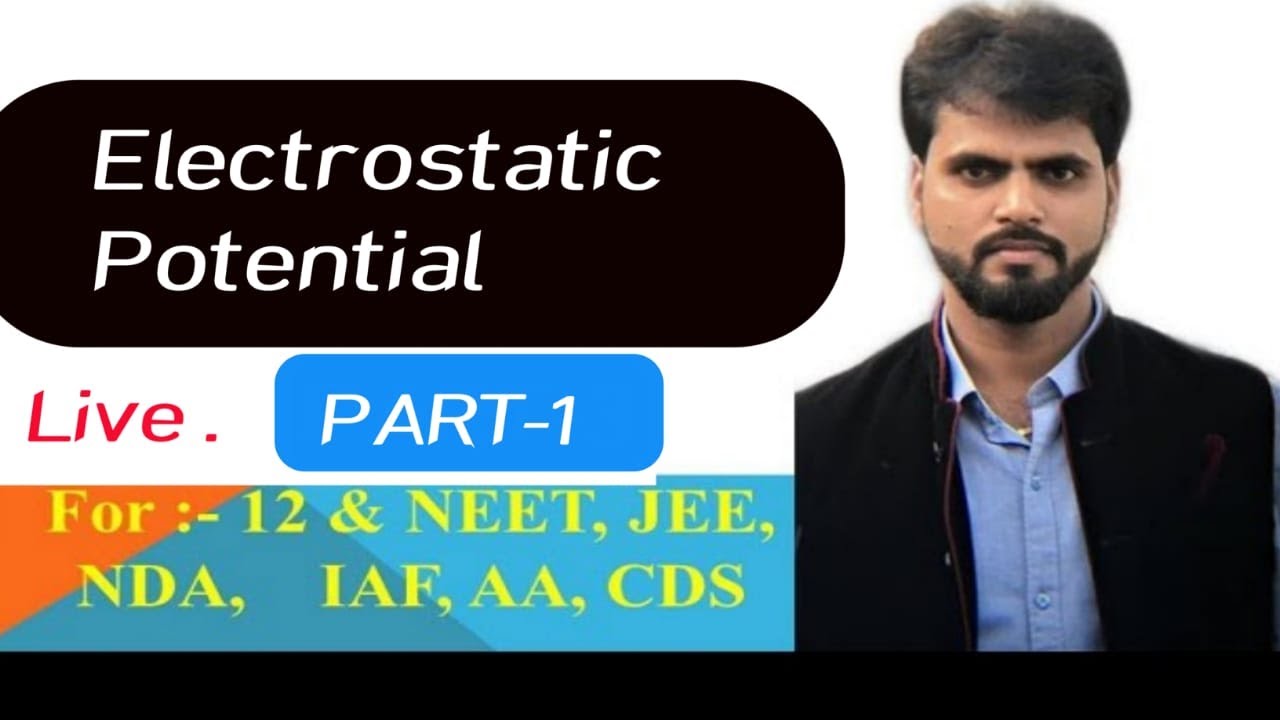 Electrostatic Potential

Live .

PART-1

For :- 12 & NEET, JEE, NDA, IAF, AA, CDS